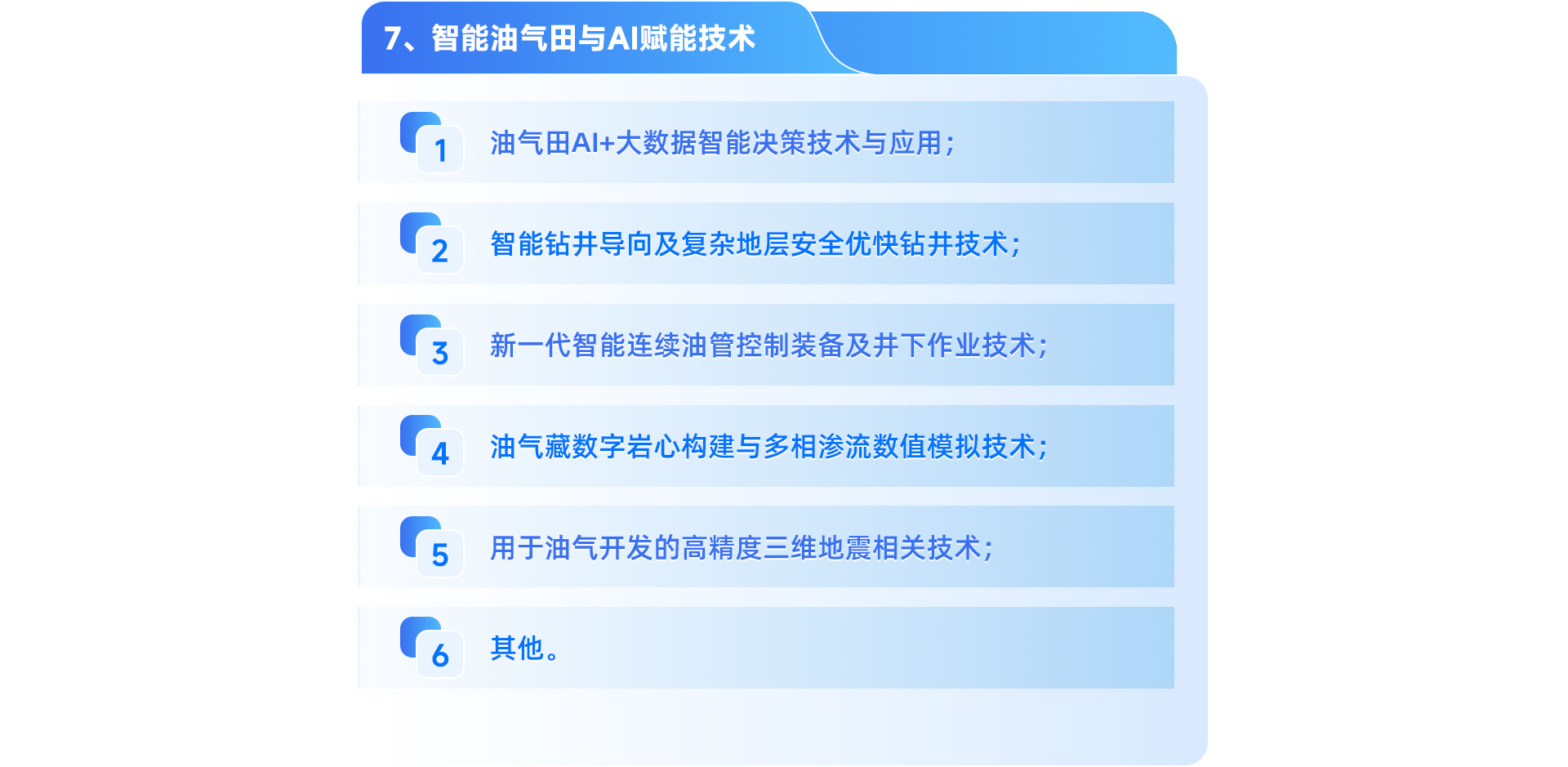 7、智能油气田与AI赋能技术

1 油气田AI+大数据智能决策技术与应用；

2 智能钻井导向及复杂地层安全优快钻井技术；

3 新一代智能连续油管控制装备及井下作业技术；

4 油气藏数字岩心构建与多相渗流数值模拟技术；

5 用于油气开发的高精度三维地震相关技术；

6 其他。